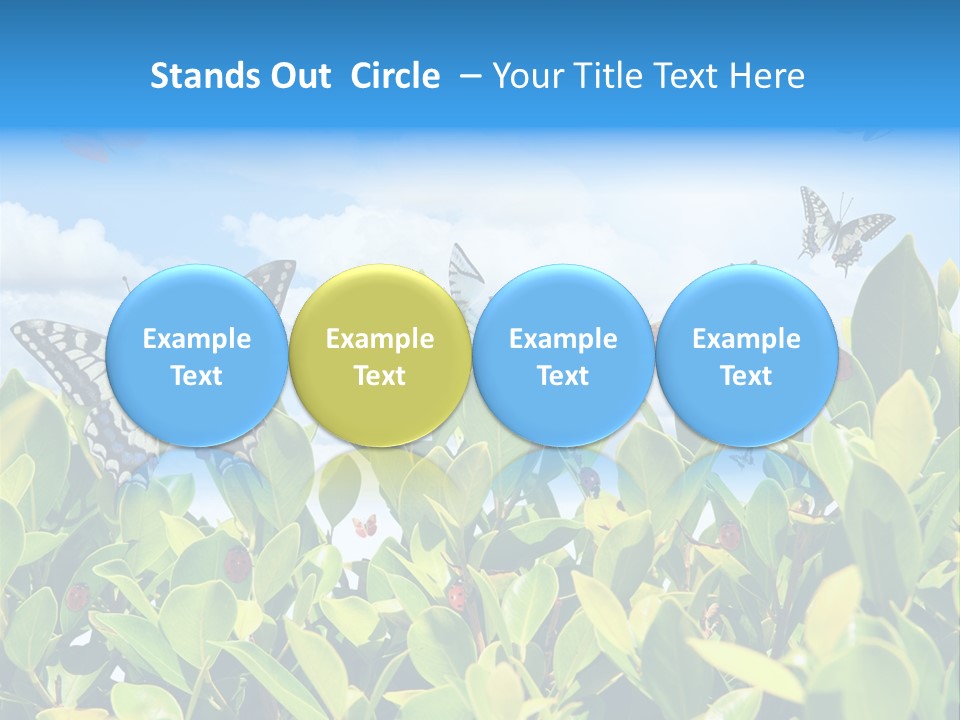 Stands Out Circle – Your Title Text Here

Example Text

Example Text

Example Text

Example Text